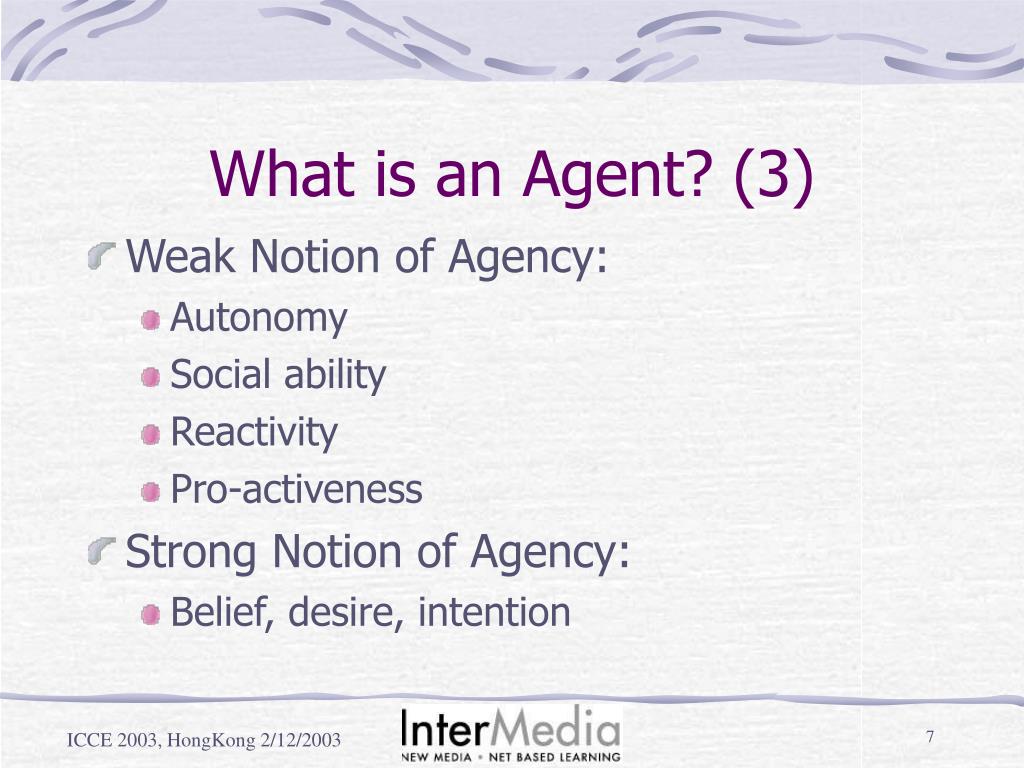 What is an Agent? (3)

Weak Notion of Agency:

Autonomy

Social ability

Reactivity

Pro-activeness

Strong Notion of Agency:

Belief, desire, intention

ICCE 2003, HongKong 2/12/2003

InterMedia
NEW MEDIA • NET BASED LEARNING

7